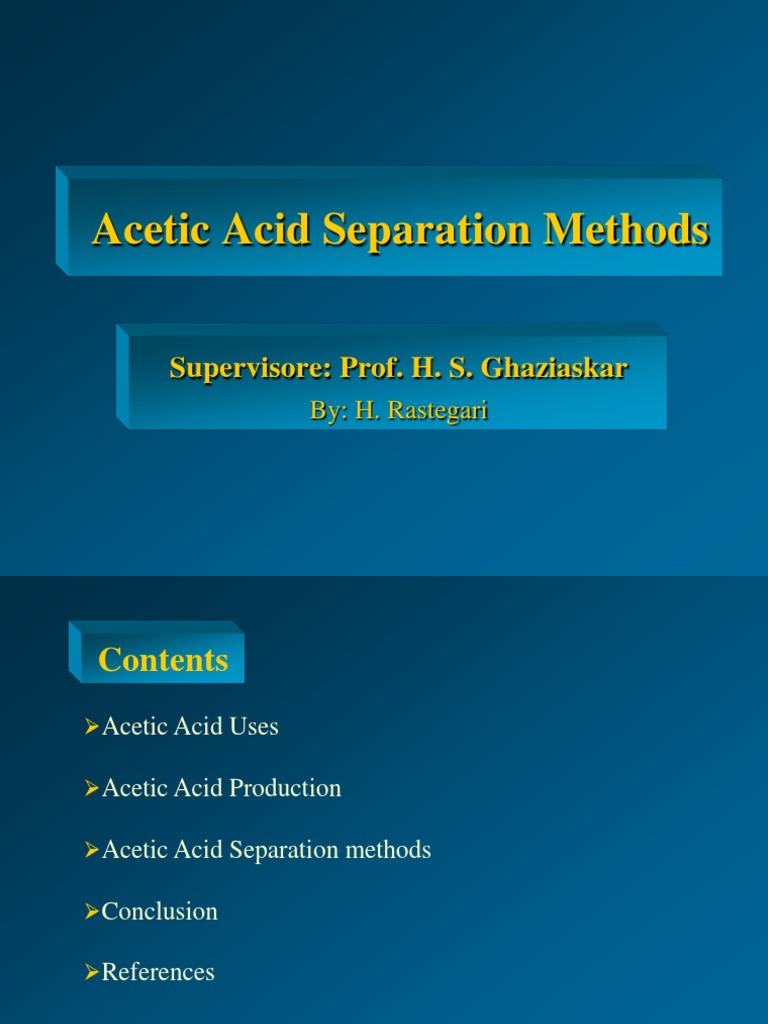 Acetic Acid Separation Methods

Supervisore: Prof. H. S. Ghaziaskar
By: H. Rastegari

Contents

➢Acetic Acid Uses

➢Acetic Acid Production

➢Acetic Acid Separation methods

➢Conclusion

➢References